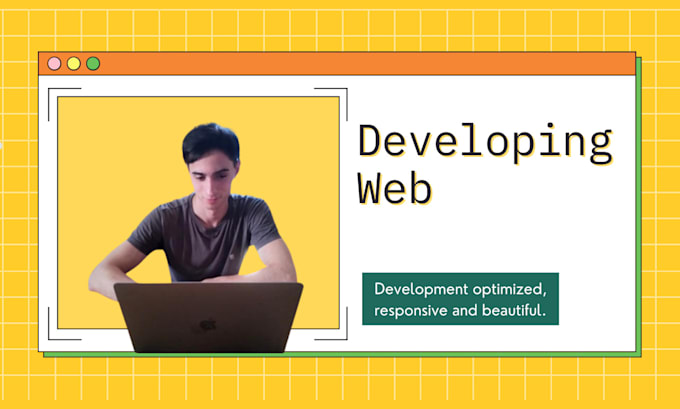 Developing Web

Development optimized, responsive and beautiful.